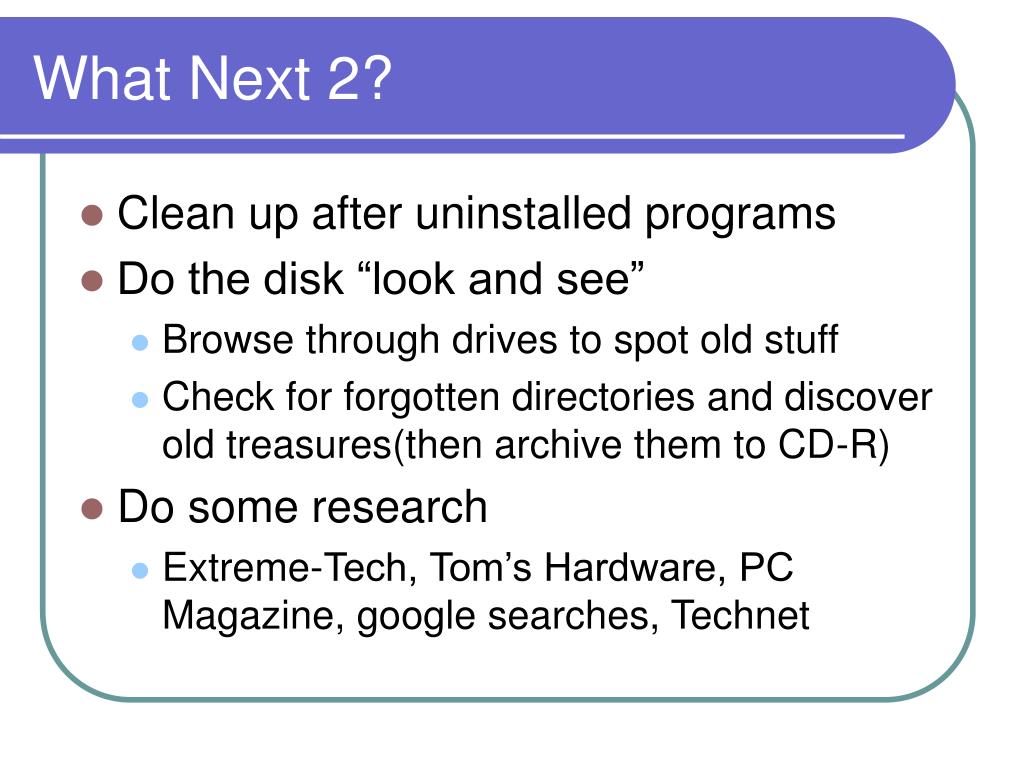 What Next 2?

- Clean up after uninstalled programs
- Do the disk “look and see”
  - Browse through drives to spot old stuff
  - Check for forgotten directories and discover old treasures(then archive them to CD-R)
- Do some research
  - Extreme-Tech, Tom’s Hardware, PC Magazine, google searches, Technet